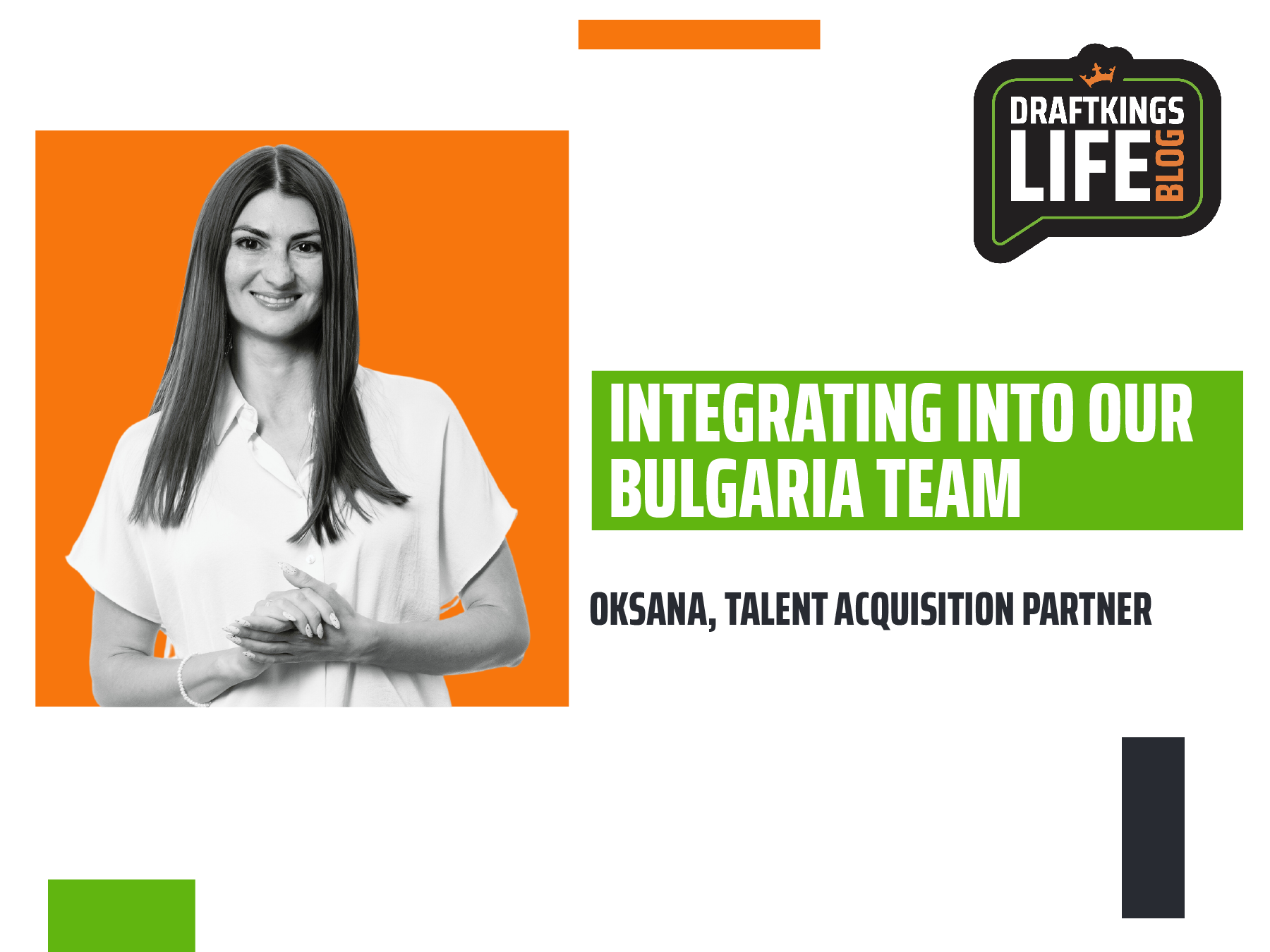 DRAFTKINGS LIFE BLOG

INTEGRATING INTO OUR BULGARIA TEAM

OKSANA, TALENT ACQUISITION PARTNER